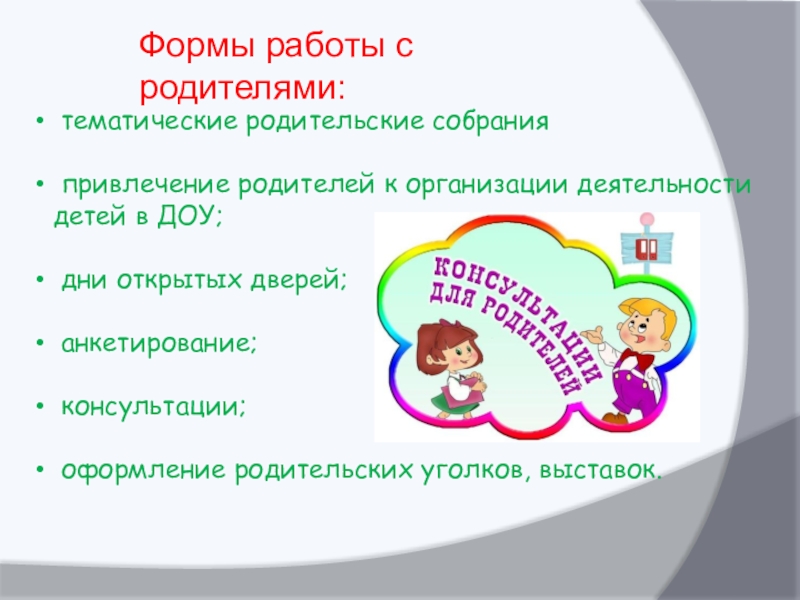 Формы работы с родителями:

• тематические родительские собрания

• привлечение родителей к организации деятельности детей в ДОУ;

• дни открытых дверей;

• анкетирование;

• консультации;

• оформление родительских уголков, выставок.

КОНСУЛЬТАЦИИ ДЛЯ РОДИТЕЛЕЙ